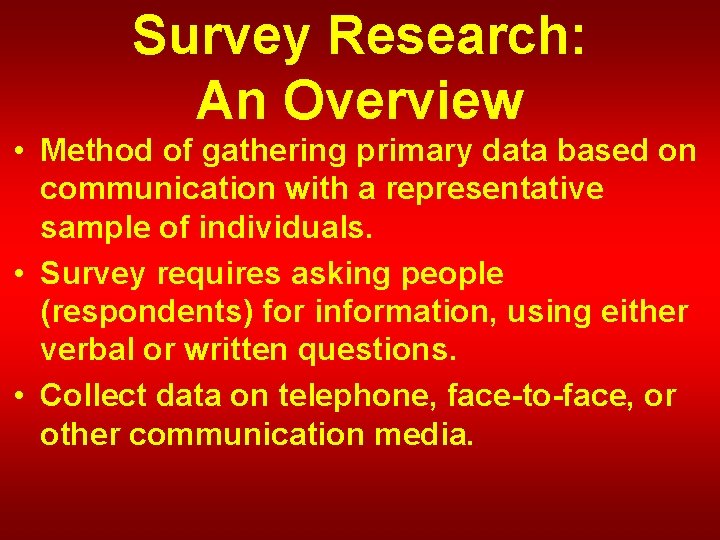 Survey Research: An Overview

• Method of gathering primary data based on communication with a representative sample of individuals.

• Survey requires asking people (respondents) for information, using either verbal or written questions.

• Collect data on telephone, face-to-face, or other communication media.